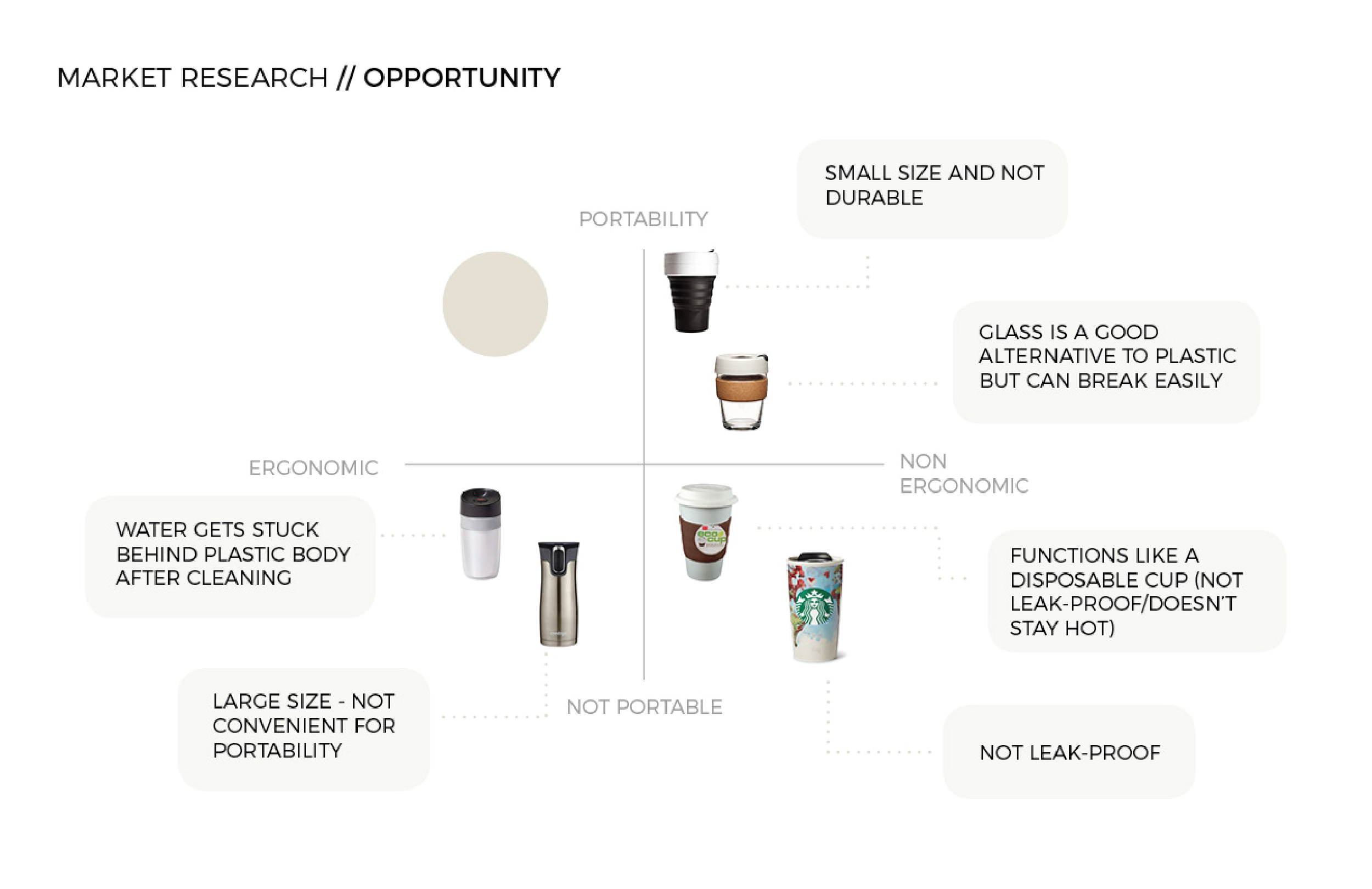 MARKET RESEARCH // OPPORTUNITY

SMALL SIZE AND NOT DURABLE

PORTABILITY

GLASS IS A GOOD ALTERNATIVE TO PLASTIC BUT CAN BREAK EASILY

ERGONOMIC

NON ERGONOMIC

WATER GETS STUCK BEHIND PLASTIC BODY AFTER CLEANING

eco cup

FUNCTIONS LIKE A DISPOSABLE CUP (NOT LEAK-PROOF/DOESN'T STAY HOT)

LARGE SIZE - NOT CONVENIENT FOR PORTABILITY

NOT PORTABLE

NOT LEAK-PROOF